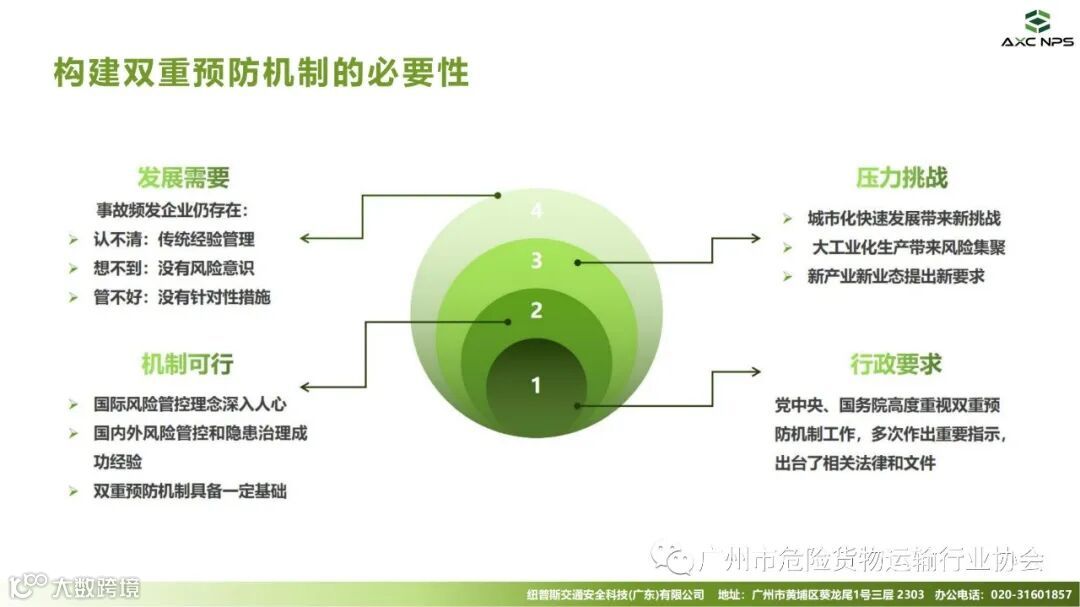 AXC NPS

构建双重预防机制的必要性

发展需要

事故频发企业仍存在：

➢ 认不清：传统经验管理

➢ 想不到：没有风险意识

➢ 管不好：没有针对性措施

机制可行

➢ 国际风险管控理念深入人心

➢ 国内外风险管控和隐患治理成功经验

➢ 双重预防机制具备一定基础

4

3

2

1

压力挑战

➢ 城市化快速发展带来新挑战

➢ 大工业化生产带来风险集聚

➢ 新产业新业态提出新要求

行政要求

党中央、国务院高度重视双重预防机制工作，多次作出重要指示，出台了相关法律和文件

广州市危险货物运输行业协会

大数跨境

纽普斯交通安全科技(广东)有限公司 地址：广州市黄埔区葵龙尾1号三层 2303 办公电话：020-31601857